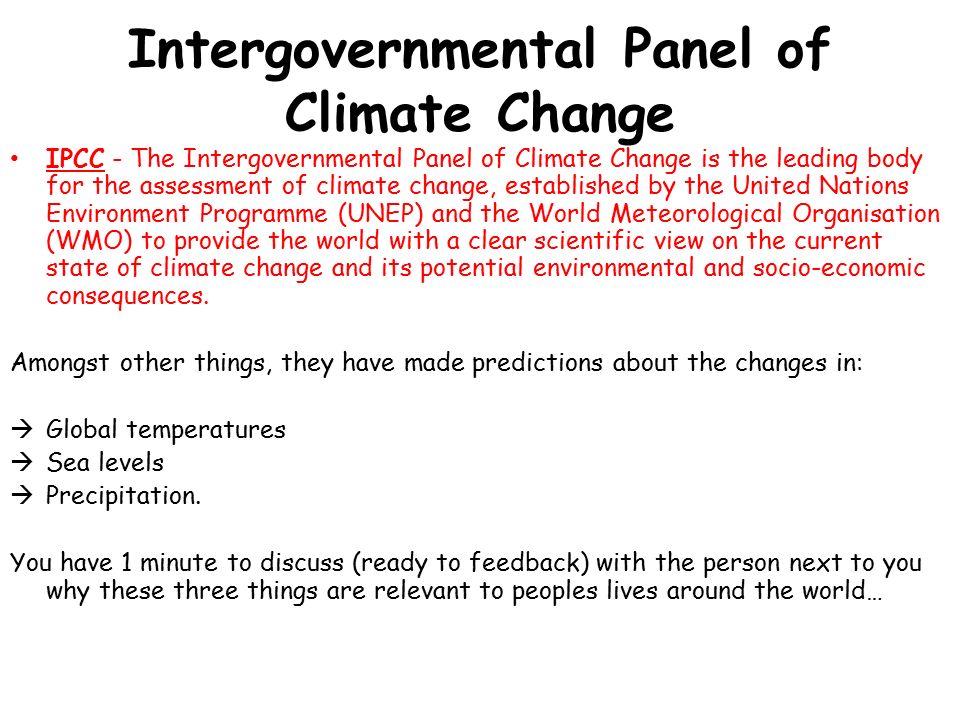 Intergovernmental Panel of Climate Change

• IPCC - The Intergovernmental Panel of Climate Change is the leading body for the assessment of climate change, established by the United Nations Environment Programme (UNEP) and the World Meteorological Organisation (WMO) to provide the world with a clear scientific view on the current state of climate change and its potential environmental and socio-economic consequences.

Amongst other things, they have made predictions about the changes in:

→ Global temperatures
→ Sea levels
→ Precipitation.

You have 1 minute to discuss (ready to feedback) with the person next to you why these three things are relevant to peoples lives around the world…